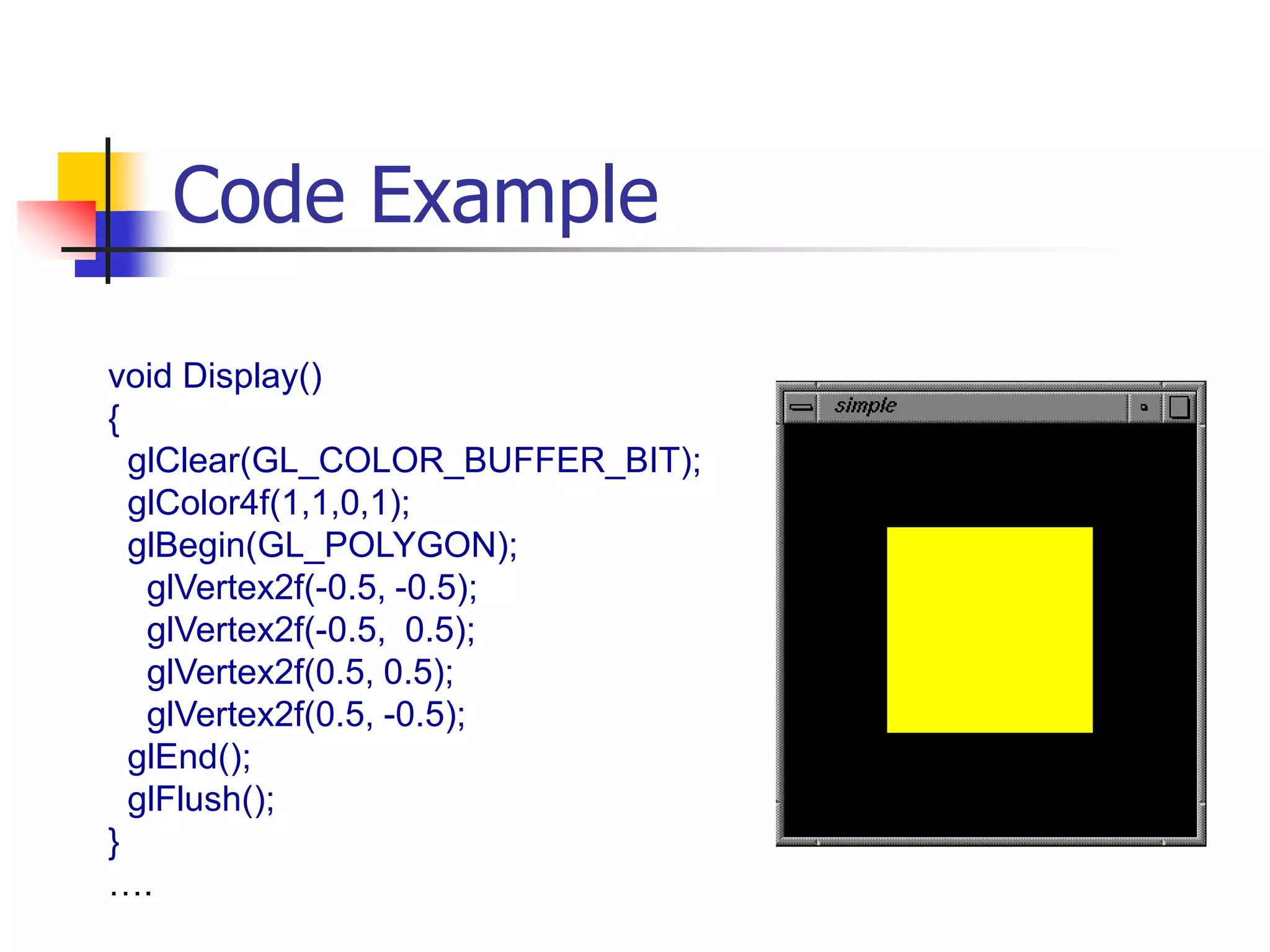 Code Example

void Display()
{
glClear(GL_COLOR_BUFFER_BIT);
glColor4f(1,1,0,1);
glBegin(GL_POLYGON);
glVertex2f(-0.5, -0.5);
glVertex2f(-0.5, 0.5);
glVertex2f(0.5, 0.5);
glVertex2f(0.5, -0.5);
glEnd();
glFlush();
}
….

simple